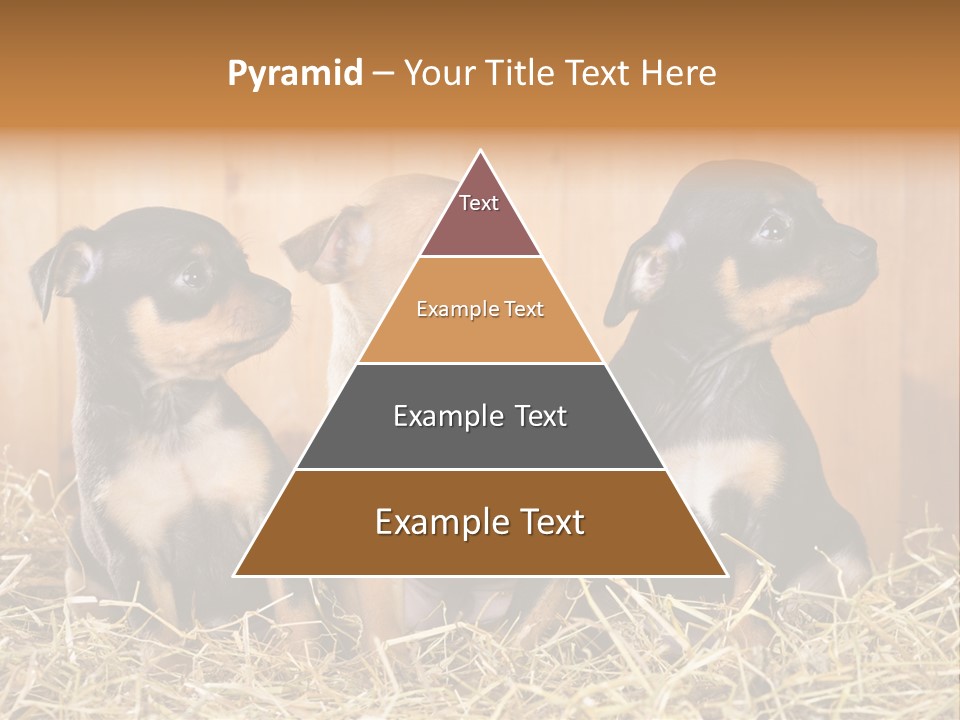 Pyramid – Your Title Text Here

Text

Example Text

Example Text

Example Text